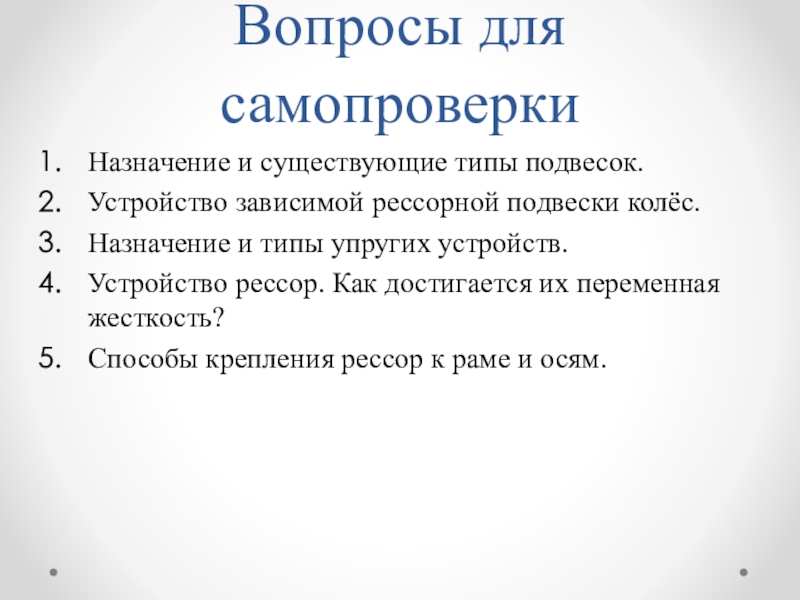 Вопросы для самопроверки

1. Назначение и существующие типы подвесок.
2. Устройство зависимой рессорной подвески колёс.
3. Назначение и типы упругих устройств.
4. Устройство рессор. Как достигается их переменная жесткость?
5. Способы крепления рессор к раме и осям.